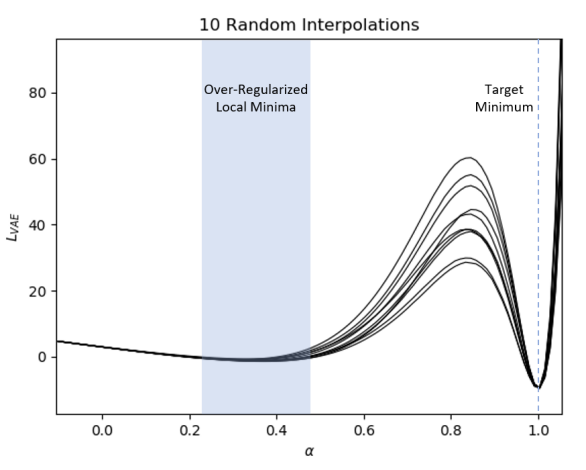 10 Random Interpolations

Over-Regularized
Local Minima

Target
Minimum

$L_{VAE}$

80
60
40
20
0

0.0
0.2
0.4
0.6
0.8
1.0

$\alpha$